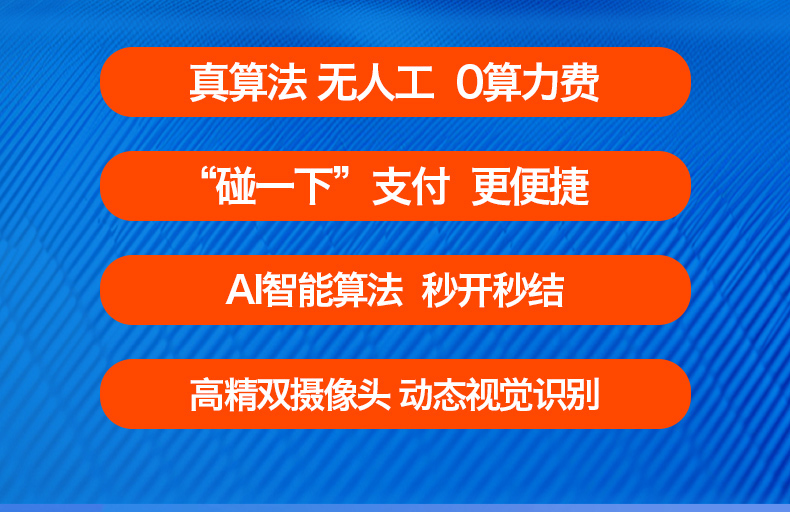 真算法 无人工 0算力费

“碰一下”支付 更便捷

AI智能算法 秒开秒结

高精双摄像头 动态视觉识别